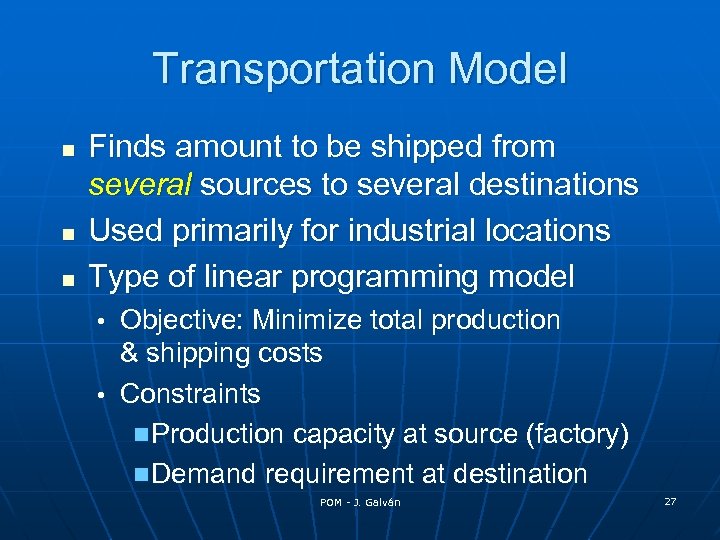 Transportation Model

- Finds amount to be shipped from several sources to several destinations
- Used primarily for industrial locations
- Type of linear programming model
  - Objective: Minimize total production & shipping costs
  - Constraints
    - Production capacity at source (factory)
    - Demand requirement at destination

POM - J. Galván

27